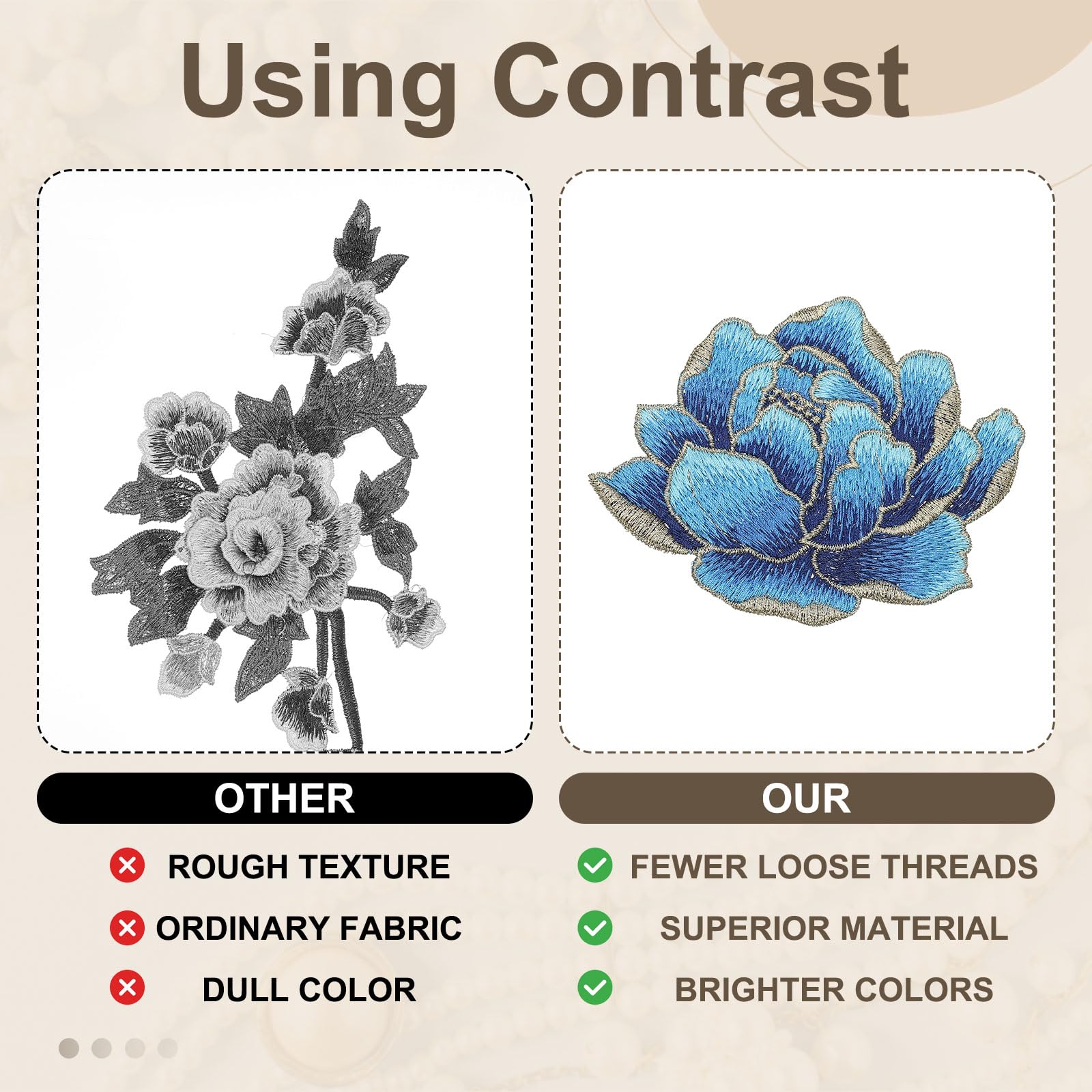 Using Contrast

OTHER

ROUGH TEXTURE

ORDINARY FABRIC

DULL COLOR

OUR

FEWER LOOSE THREADS

SUPERIOR MATERIAL

BRIGHTER COLORS